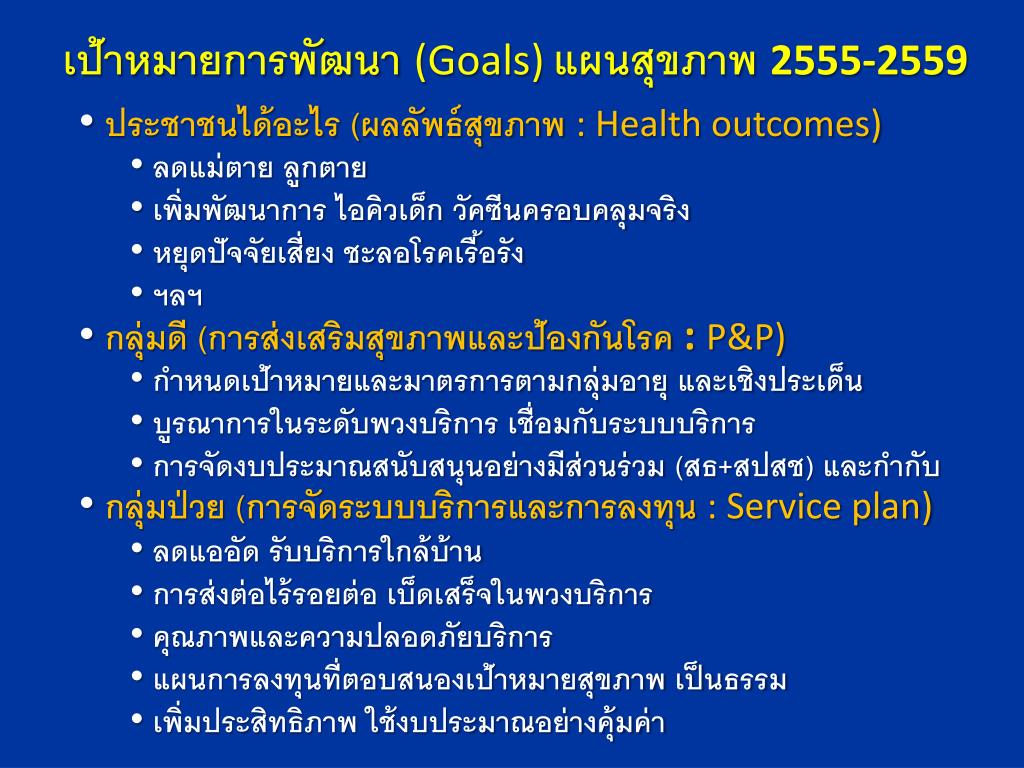 เป้าหมายการพัฒนา (Goals) แผนสุขภาพ 2555-2559

• ประชาชนได้อะไร (ผลลัพธ์สุขภาพ : Health outcomes)
  • ลดแม่ตาย ลูกตาย
  • เพิ่มพัฒนาการ ไอคิวเด็ก วัคซีนครอบคลุมจริง
  • หยุดปัจจัยเสี่ยง ชะลอโรคเรื้อรัง
  • ฯลฯ
• กลุ่มดี (การส่งเสริมสุขภาพและป้องกันโรค : P&P)
  • กำหนดเป้าหมายและมาตรการตามกลุ่มอายุ และเชิงประเด็น
  • บูรณาการในระดับพวงบริการ เชื่อมกับระบบบริการ
  • การจัดงบประมาณสนับสนุนอย่างมีส่วนร่วม (สธ+สปสช) และกำกับ
• กลุ่มป่วย (การจัดระบบบริการและการลงทุน : Service plan)
  • ลดแออัด รับบริการใกล้บ้าน
  • การส่งต่อไร้รอยต่อ เบ็ดเสร็จในพวงบริการ
  • คุณภาพและความปลอดภัยบริการ
  • แผนการลงทุนที่ตอบสนองเป้าหมายสุขภาพ เป็นธรรม
  • เพิ่มประสิทธิภาพ ใช้งบประมาณอย่างคุ้มค่า